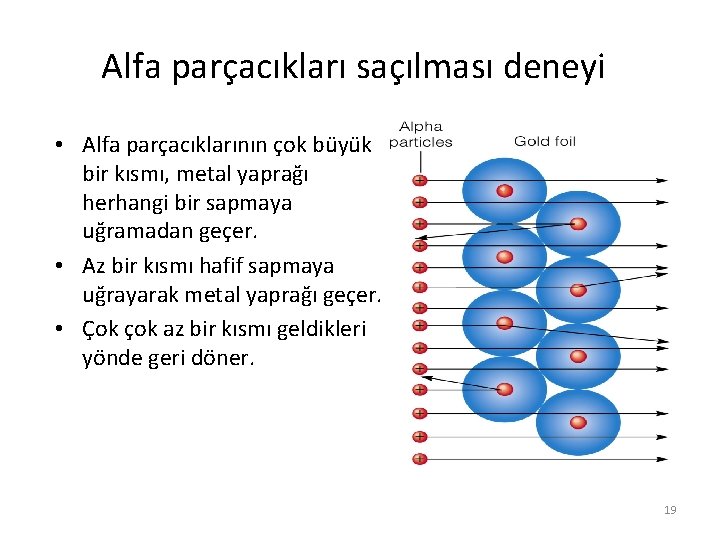 Alfa parçacıkları saçılması deneyi

• Alfa parçacıklarının çok büyük bir kısmı, metal yaprağı herhangi bir sapmaya uğramadan geçer.
• Az bir kısmı hafif sapmaya uğrayarak metal yaprağı geçer.
• Çok çok az bir kısmı geldikleri yönde geri döner.

Alpha particles

Gold foil

19